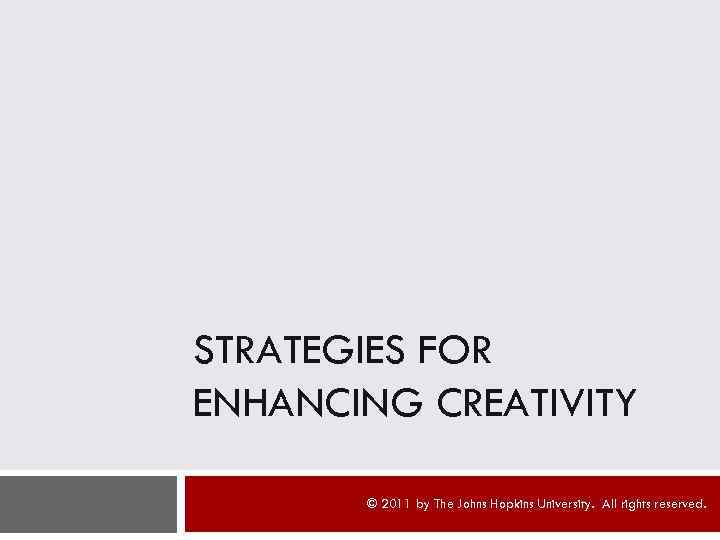 STRATEGIES FOR ENHANCING CREATIVITY

© 2011 by The Johns Hopkins University. All rights reserved.